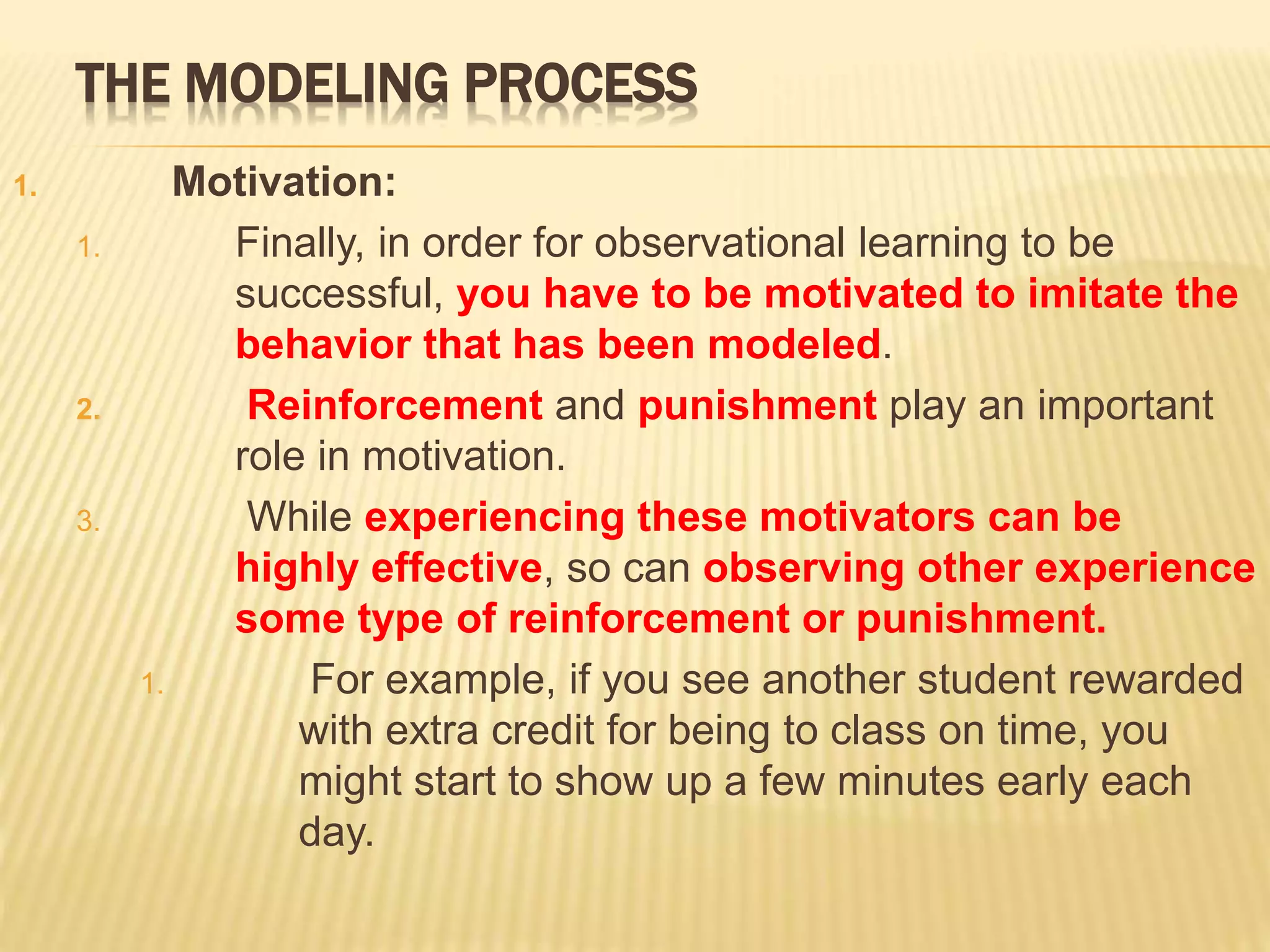 THE MODELING PROCESS

1. Motivation:

1. Finally, in order for observational learning to be successful, you have to be motivated to imitate the behavior that has been modeled.

2. Reinforcement and punishment play an important role in motivation.

3. While experiencing these motivators can be highly effective, so can observing other experience some type of reinforcement or punishment.

1. For example, if you see another student rewarded with extra credit for being to class on time, you might start to show up a few minutes early each day.